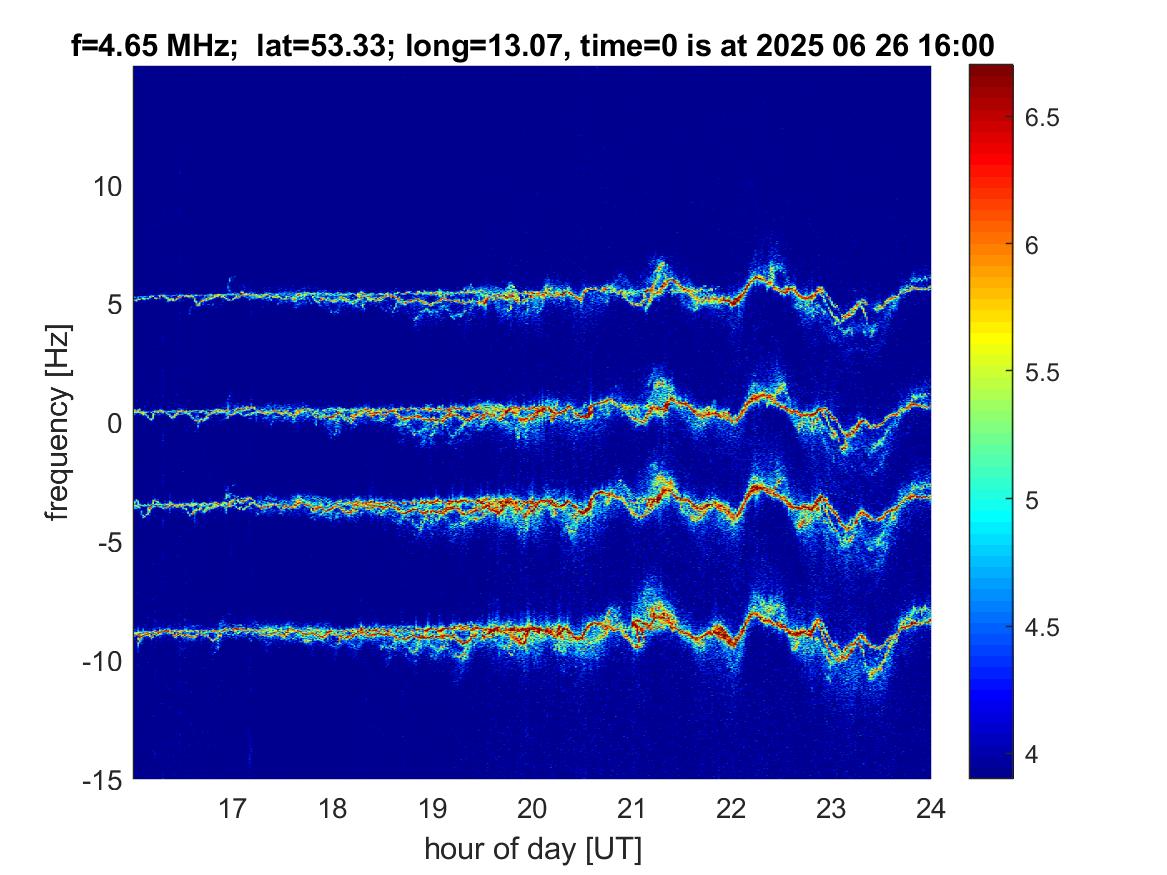 f=4.65 MHz; lat=53.33; long=13.07, time=0 is at 2025 06 26 16:00

frequency [Hz]

10
5
0
-5
-10
-15

17 18 19 20 21 22 23 24

hour of day [UT]

6.5
6
5.5
5
4.5
4